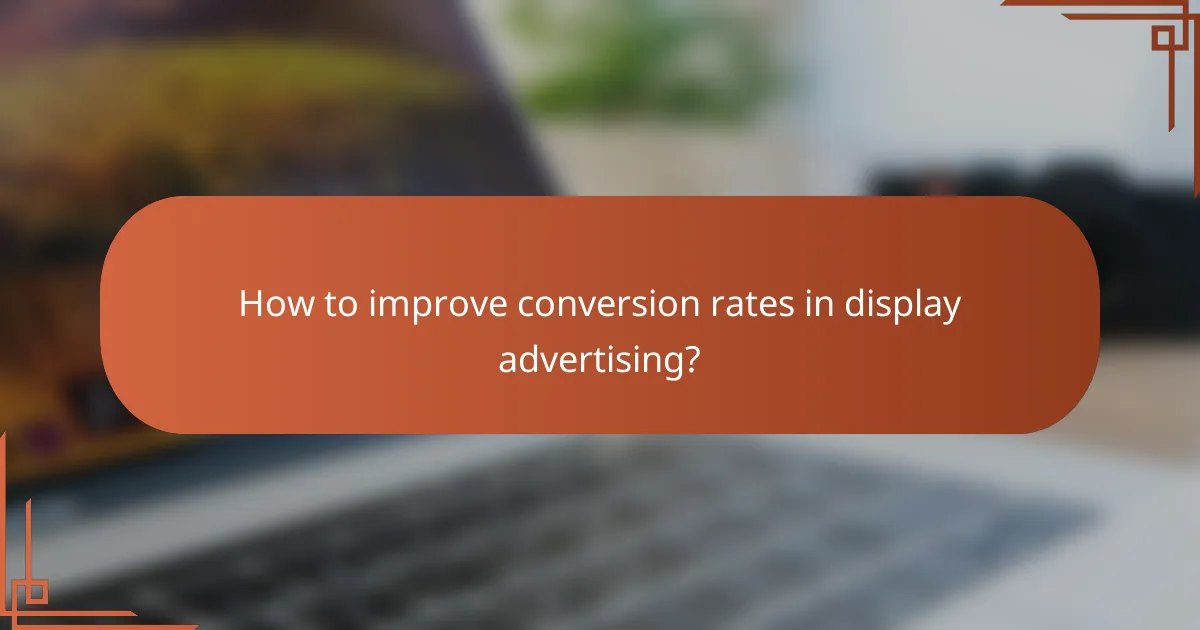 How to improve conversion rates in display advertising?